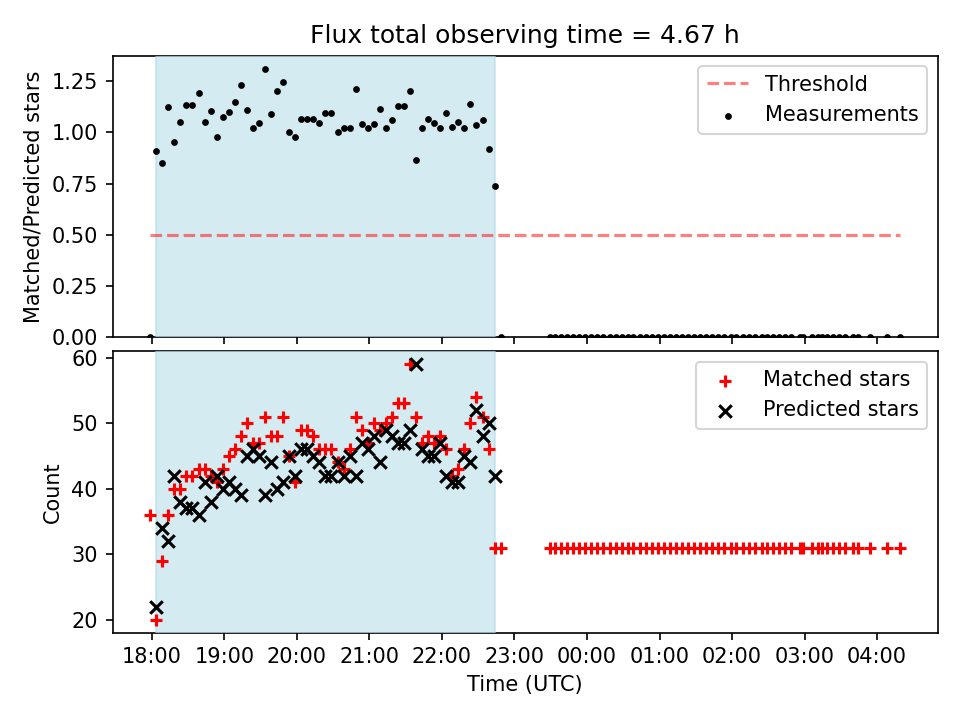 Flux total observing time = 4.67 h

Matched/Predicted stars

1.25
1.00
0.75
0.50
0.25
0.00

Threshold
Measurements

Count

60
50
40
30
20

Matched stars
Predicted stars

18:00 19:00 20:00 21:00 22:00 23:00 00:00 01:00 02:00 03:00 04:00

Time (UTC)